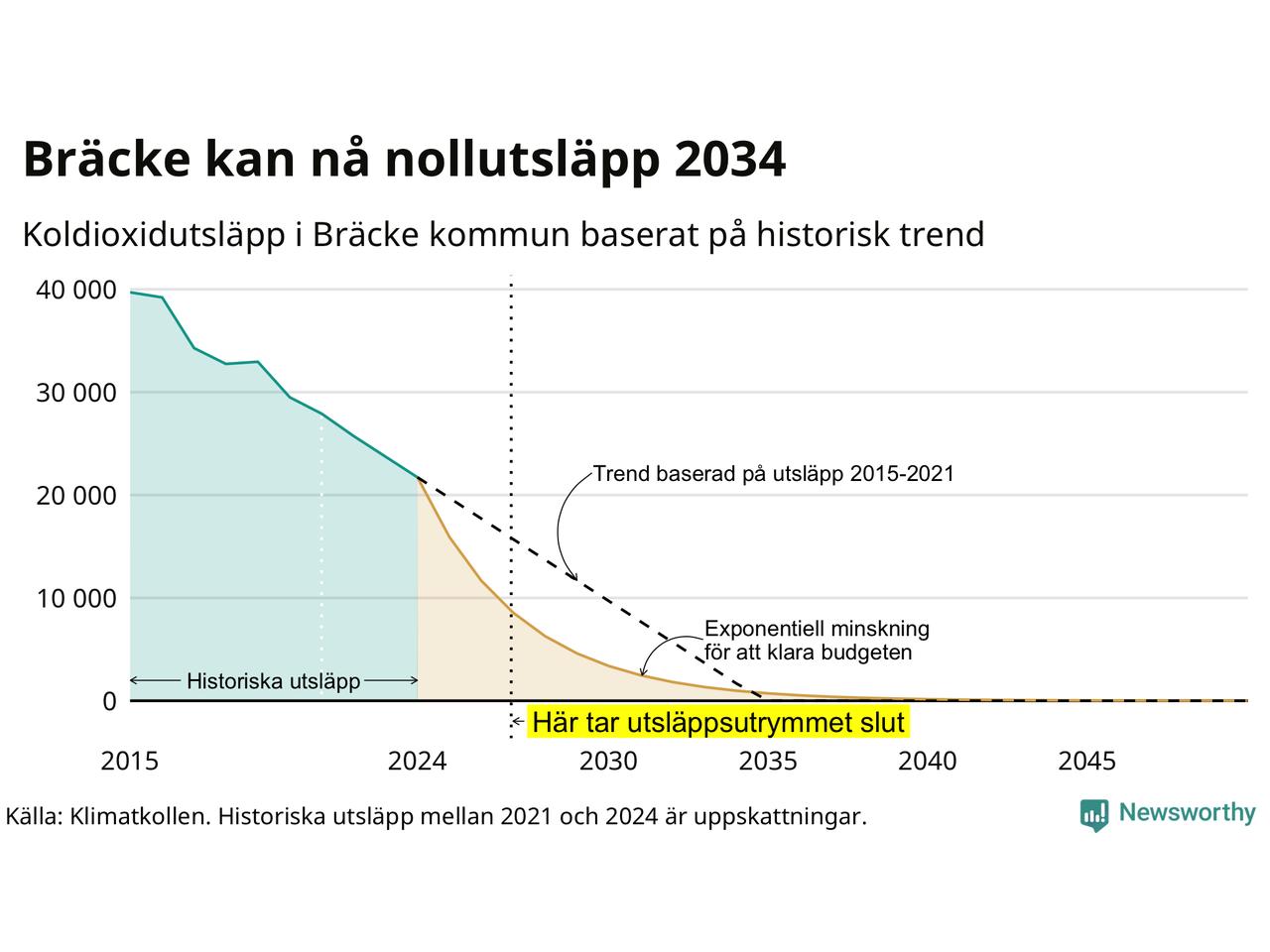 Bräcke kan nå nollutsläpp 2034

Koldioxidutsläpp i Bräcke kommun baserat på historisk trend

40 000
30 000
20 000
10 000
0

Trend baserad på utsläpp 2015-2021

Exponentiell minskning för att klara budgeten

Historiska utsläpp

Här tar utsläppsutrymmet slut

2015
2024
2030
2035
2040
2045

Källa: Klimatkollen. Historiska utsläpp mellan 2021 och 2024 är uppskattningar.

Newsworthy